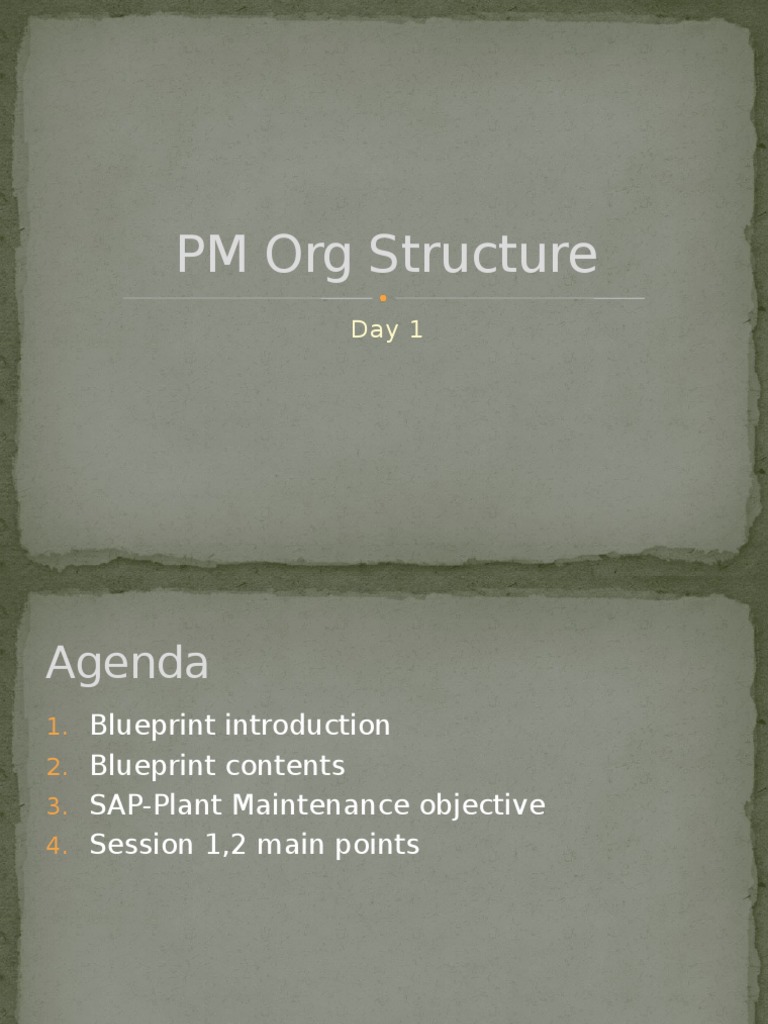 PM Org Structure

Day 1

Agenda

1. Blueprint introduction
2. Blueprint contents
3. SAP-Plant Maintenance objective
4. Session 1,2 main points